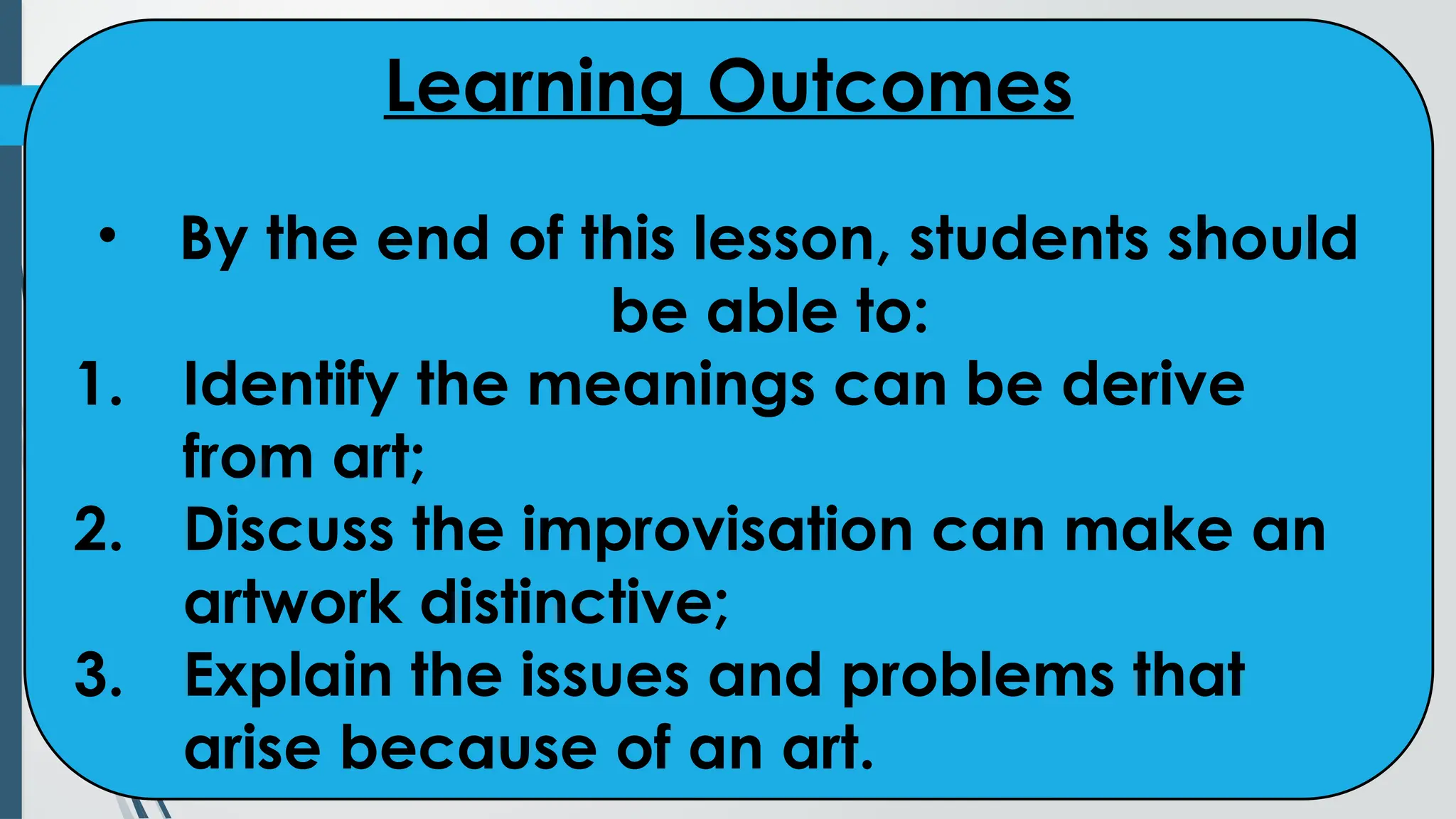 Learning Outcomes

• By the end of this lesson, students should be able to:
1. Identify the meanings can be derive from art;
2. Discuss the improvisation can make an artwork distinctive;
3. Explain the issues and problems that arise because of an art.